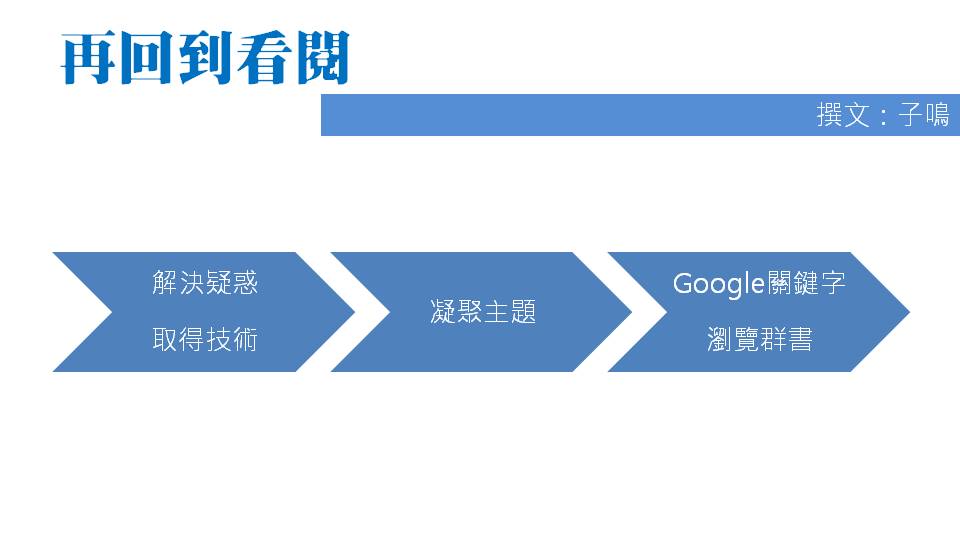 再回到看閱

撰文：子鳴

解決疑惑

取得技術

凝聚主題

Google關鍵字

瀏覽群書